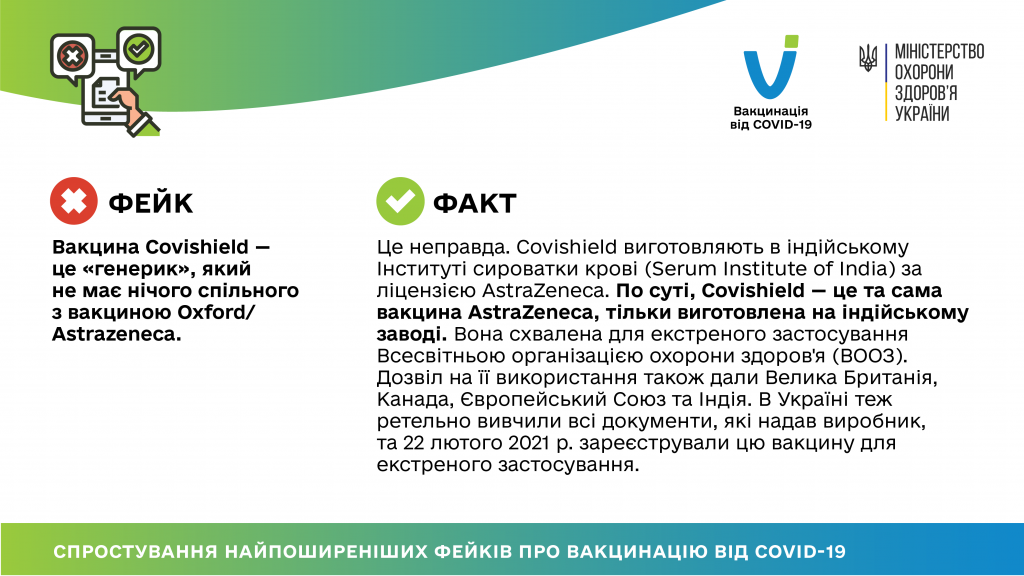 Вакцинація від COVID-19

МІНІСТЕРСТВО ОХОРОНИ ЗДОРОВ'Я УКРАЇНИ

ФЕЙК

Вакцина Covishield — це «генерик», який не має нічого спільного з вакциною Oxford/ Astrazeneca.

ФАКТ

Це неправда. Covishield виготовляють в індійському Інституті сироватки крові (Serum Institute of India) за ліцензією AstraZeneca. По суті, Covishield — це та сама вакцина AstraZeneca, тільки виготовлена на індійському заводі. Вона схвалена для екстреного застосування Всесвітньою організацією охорони здоров'я (ВООЗ). Дозвіл на її використання також дали Велика Британія, Канада, Європейський Союз та Індія. В Україні теж ретельно вивчили всі документи, які надав виробник, та 22 лютого 2021 р. зареєстрували цю вакцину для екстреного застосування.

СПРОСТУВАННЯ НАЙПОШИРЕНІШИХ ФЕЙКІВ ПРО ВАКЦИНАЦІЮ ВІД COVID-19